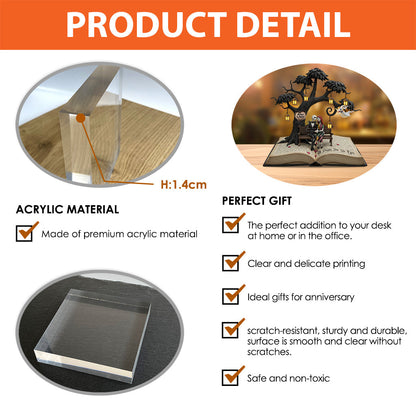 PRODUCT DETAIL

H:1.4cm

ACRYLIC MATERIAL

Made of premium acrylic material

PERFECT GIFT

The perfect addition to your desk at home or in the office.

Clear and delicate printing

Ideal gifts for anniversary

scratch-resistant, sturdy and durable, surface is smooth and clear without scratches.

Safe and non-toxic